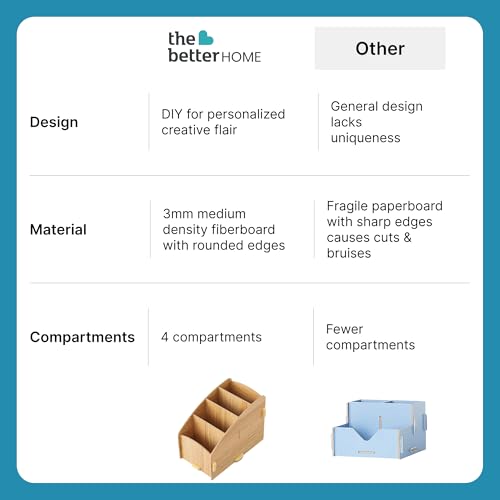 | | the better HOME | Other |
|---|---|---|
| Design | DIY for personalized creative flair | General design lacks uniqueness |
| Material | 3mm medium density fiberboard with rounded edges | Fragile paperboard with sharp edges causes cuts & bruises |
| Compartments | 4 compartments | Fewer compartments |